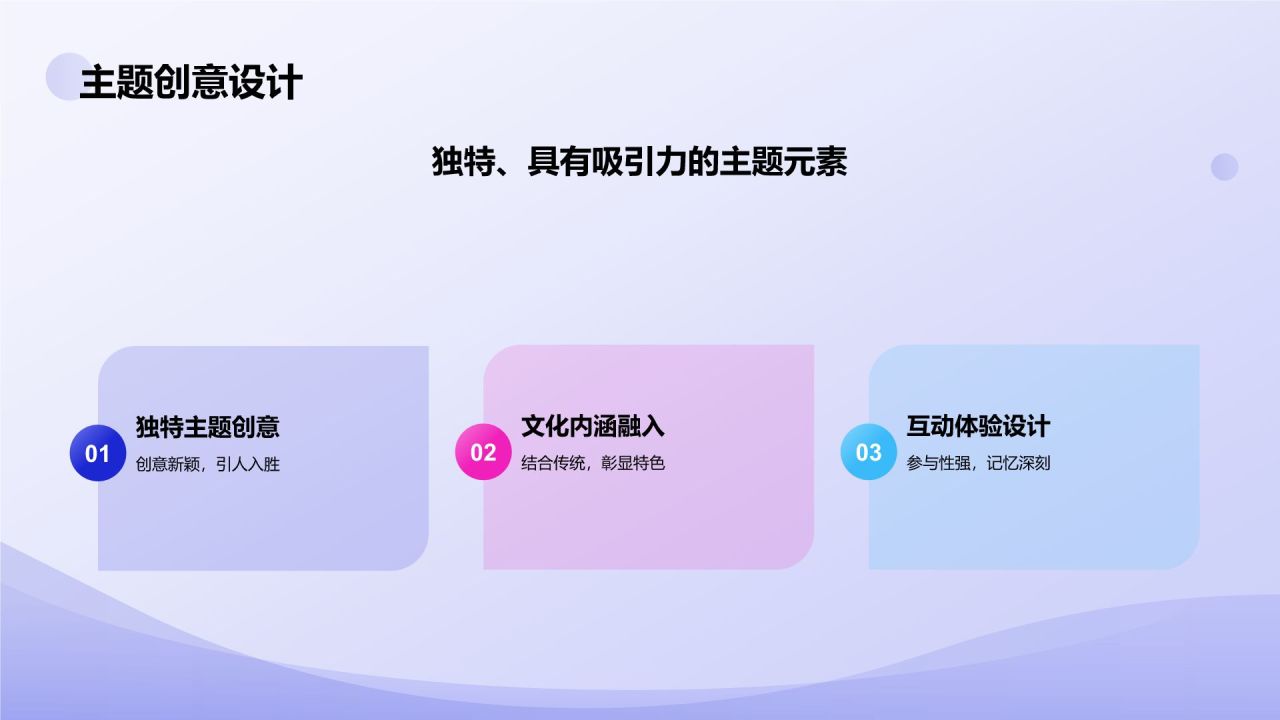 主题创意设计

独特、具有吸引力的主题元素

01
独特主题创意
创意新颖，引人入胜

02
文化内涵融入
结合传统，彰显特色

03
互动体验设计
参与性强，记忆深刻